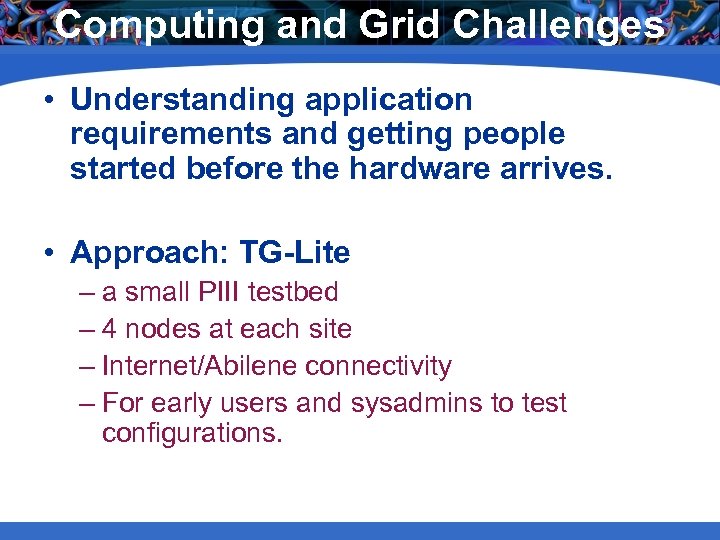 Computing and Grid Challenges

• Understanding application requirements and getting people started before the hardware arrives.

• Approach: TG-Lite
– a small PIII testbed
– 4 nodes at each site
– Internet/Abilene connectivity
– For early users and sysadmins to test configurations.